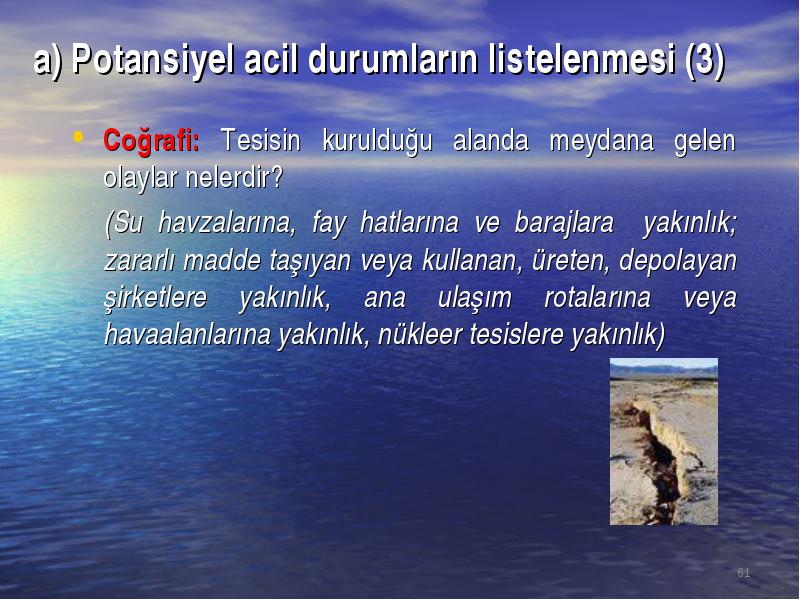 a) Potansiyel acil durumların listelenmesi (3)

• Coğrafi: Tesisin kurulduğu alanda meydana gelen olaylar nelerdir?

(Su havzalarına, fay hatlarına ve barajlara yakınlık; zararlı madde taşıyan veya kullanan, üreten, depolayan şirketlere yakınlık, ana ulaşım rotalarına veya havaalanlarına yakınlık, nükleer tesislere yakınlık)

61